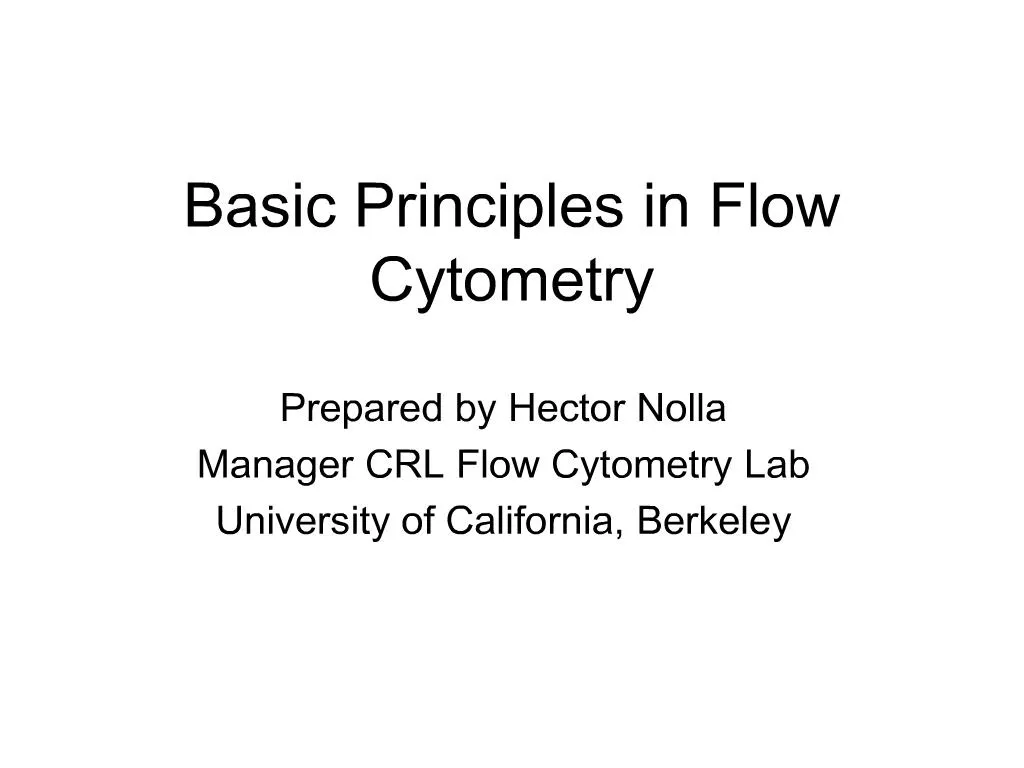 Basic Principles in Flow Cytometry

Prepared by Hector Nolla
Manager CRL Flow Cytometry Lab
University of California, Berkeley